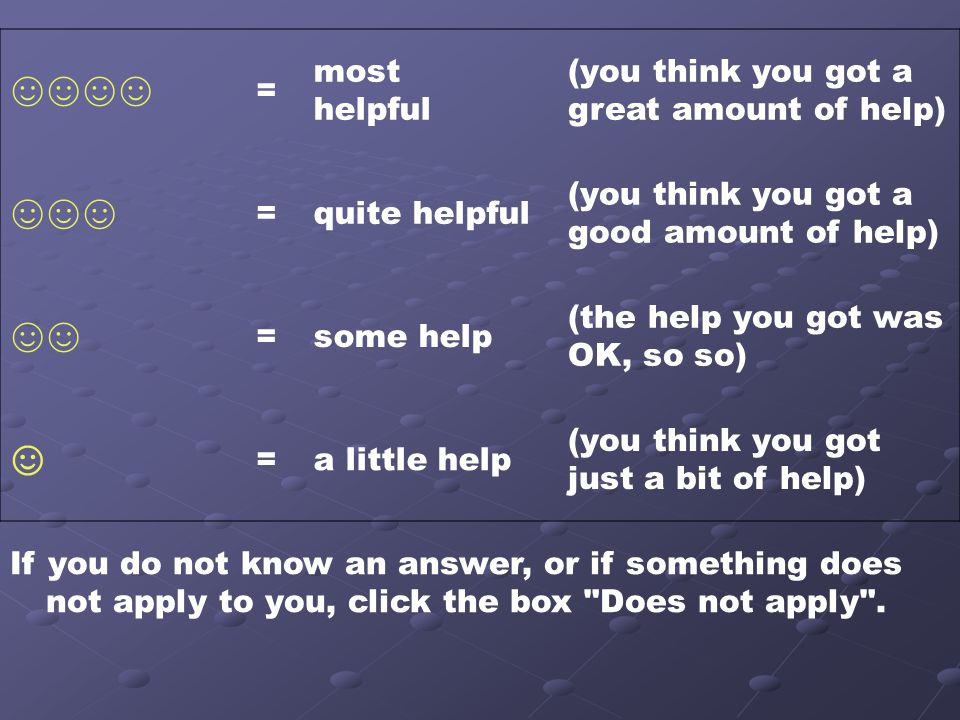 | | | | |
|---|---|---|---|
| ☺☺☺☺ | = | most helpful | (you think you got a great amount of help) |
| ☺☺☺ | = | quite helpful | (you think you got a good amount of help) |
| ☺☺ | = | some help | (the help you got was OK, so so) |
| ☺ | = | a little help | (you think you got just a bit of help) |

If you do not know an answer, or if something does not apply to you, click the box "Does not apply".